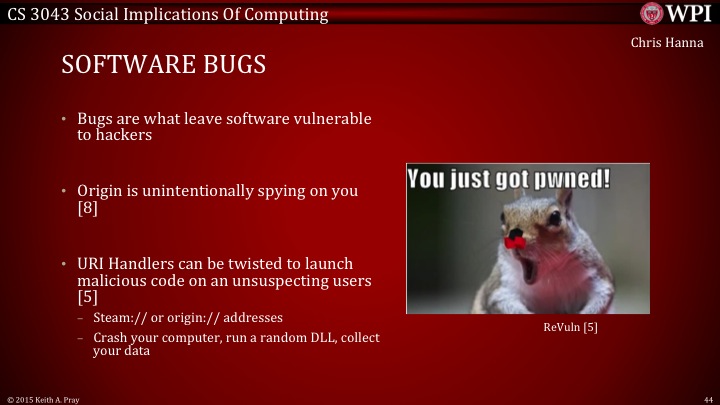 CS 3043 Social Implications Of Computing

WPI

Chris Hanna

SOFTWARE BUGS

• Bugs are what leave software vulnerable to hackers

• Origin is unintentionally spying on you [8]

• URI Handlers can be twisted to launch malicious code on an unsuspecting users [5]
– Steam:// or origin:// addresses
– Crash your computer, run a random DLL, collect your data

You just got pwned!

ReVuln [5]

© 2015 Keith A. Pray

44